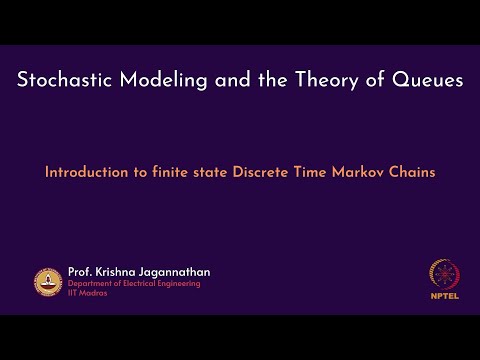 Stochastic Modeling and the Theory of Queues

Introduction to finite state Discrete Time Markov Chains

Prof. Krishna Jagannathan
Department of Electrical Engineering
IIT Madras

NPTEL